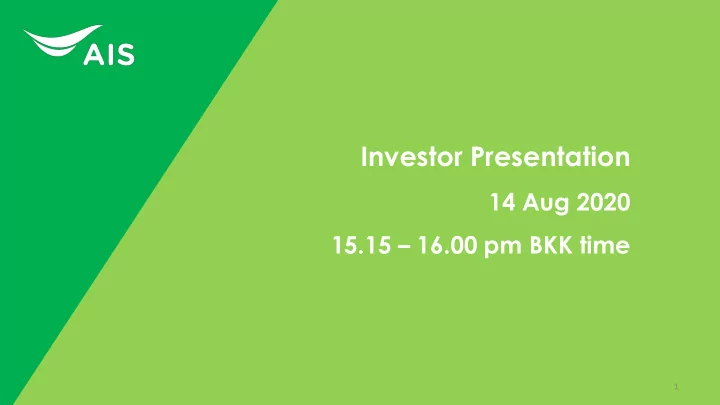 AIS

Investor Presentation

14 Aug 2020

15.15 – 16.00 pm BKK time

1